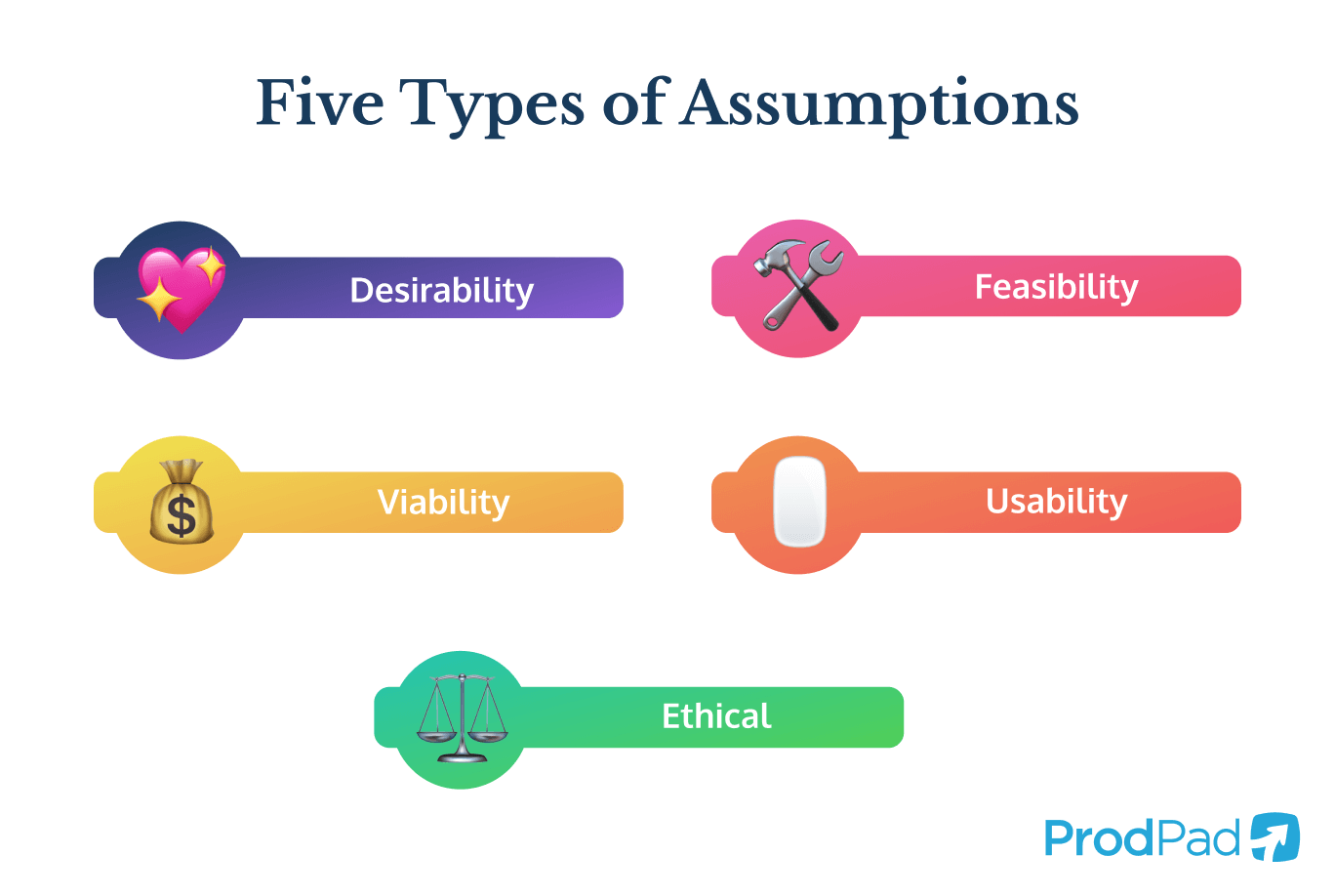 Five Types of Assumptions

Desirability

Feasibility

$

Viability

Usability

Ethical

ProdPad